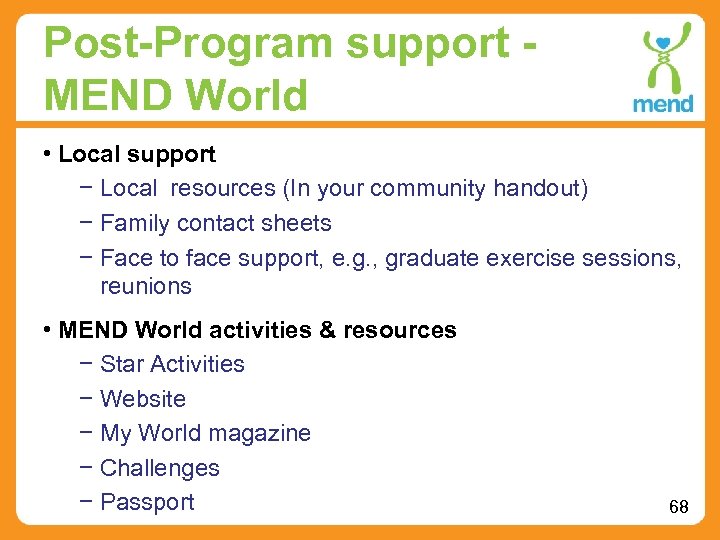 Post-Program support - MEND World

mend

• Local support
 − Local resources (In your community handout)
 − Family contact sheets
 − Face to face support, e.g., graduate exercise sessions, reunions

• MEND World activities & resources
 − Star Activities
 − Website
 − My World magazine
 − Challenges
 − Passport

68